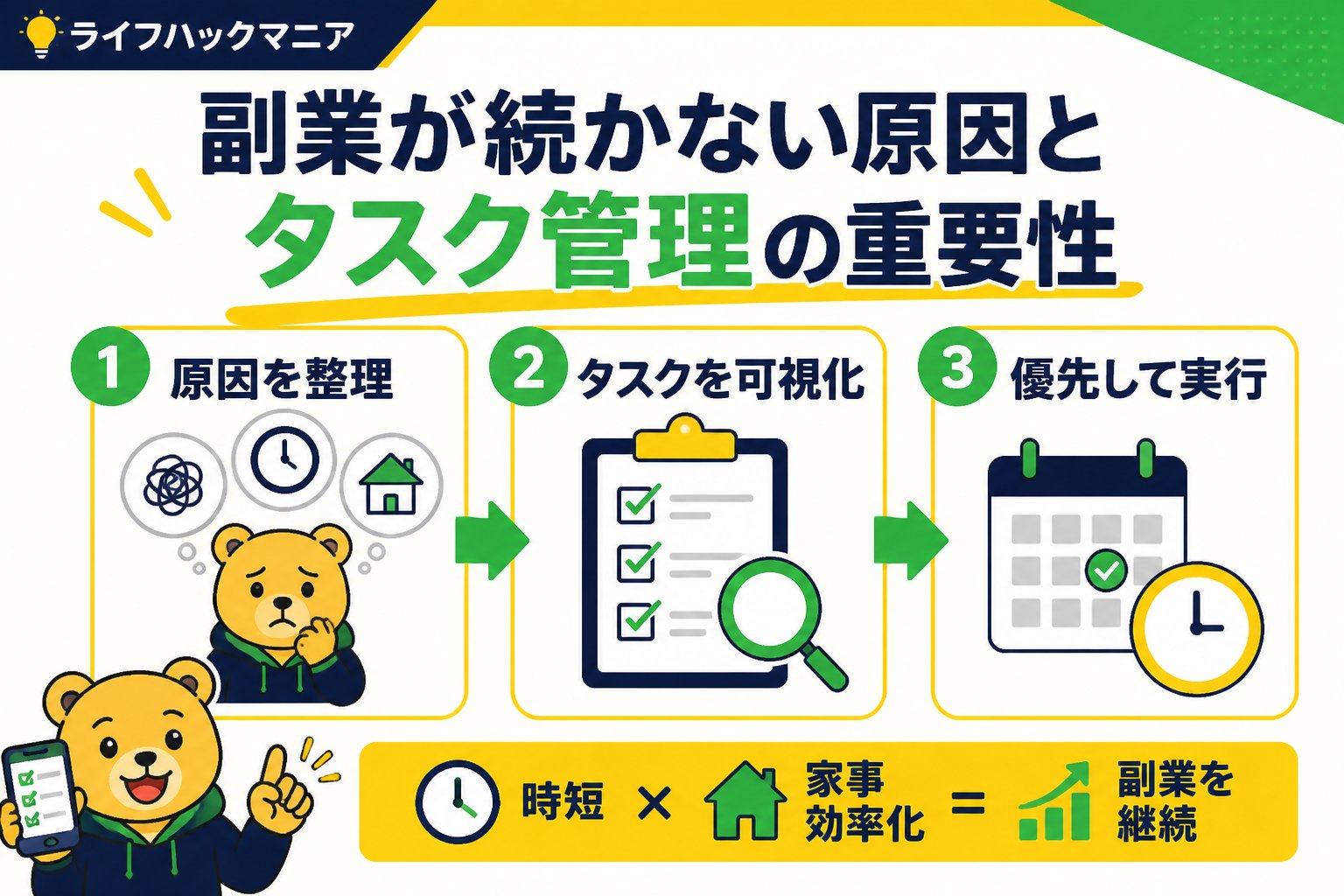 ライフハックマニア

副業が続かない原因と
タスク管理の重要性

1 原因を整理

2 タスクを可視化

3 優先して実行

時短 × 家事効率化 = 副業を継続